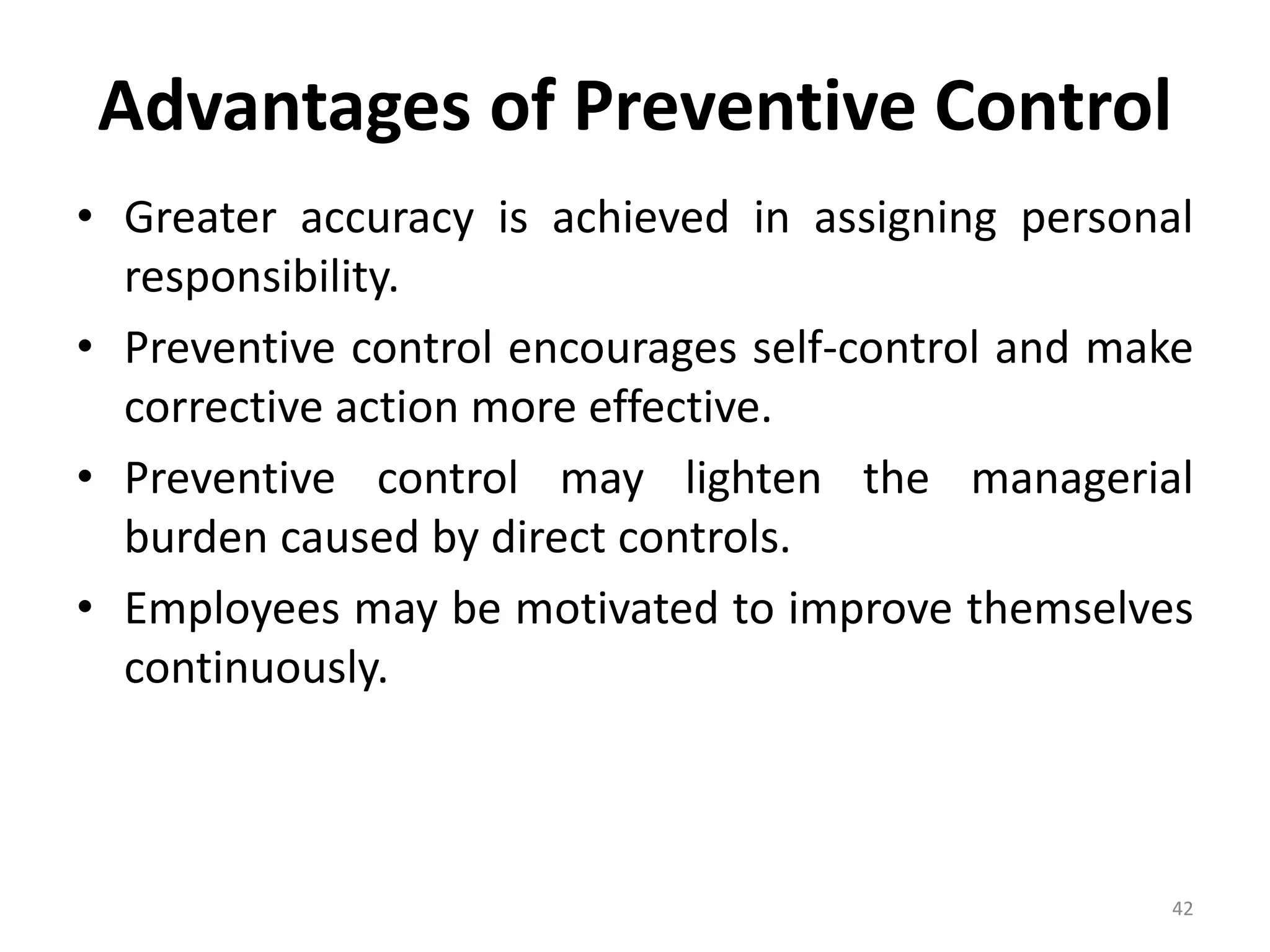 Advantages of Preventive Control

• Greater accuracy is achieved in assigning personal responsibility.
• Preventive control encourages self-control and make corrective action more effective.
• Preventive control may lighten the managerial burden caused by direct controls.
• Employees may be motivated to improve themselves continuously.

42